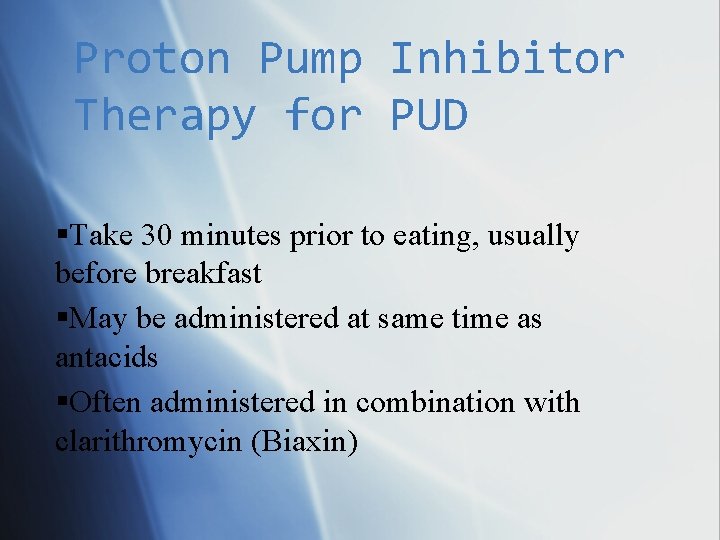 Proton Pump Inhibitor Therapy for PUD

▪Take 30 minutes prior to eating, usually before breakfast

▪May be administered at same time as antacids

▪Often administered in combination with clarithromycin (Biaxin)